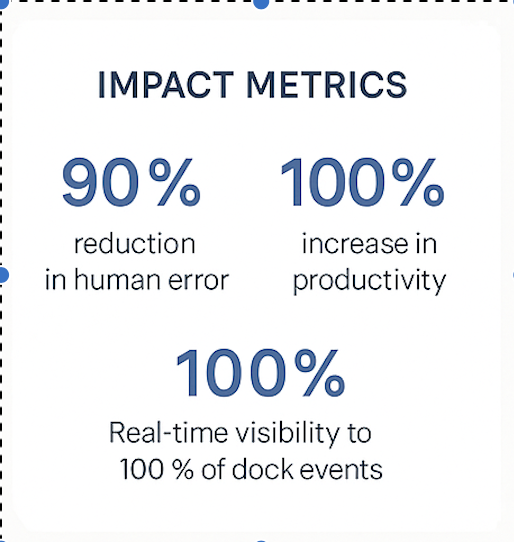 IMPACT METRICS

90%
reduction in human error

100%
increase in productivity

100%
Real-time visibility to 100 % of dock events